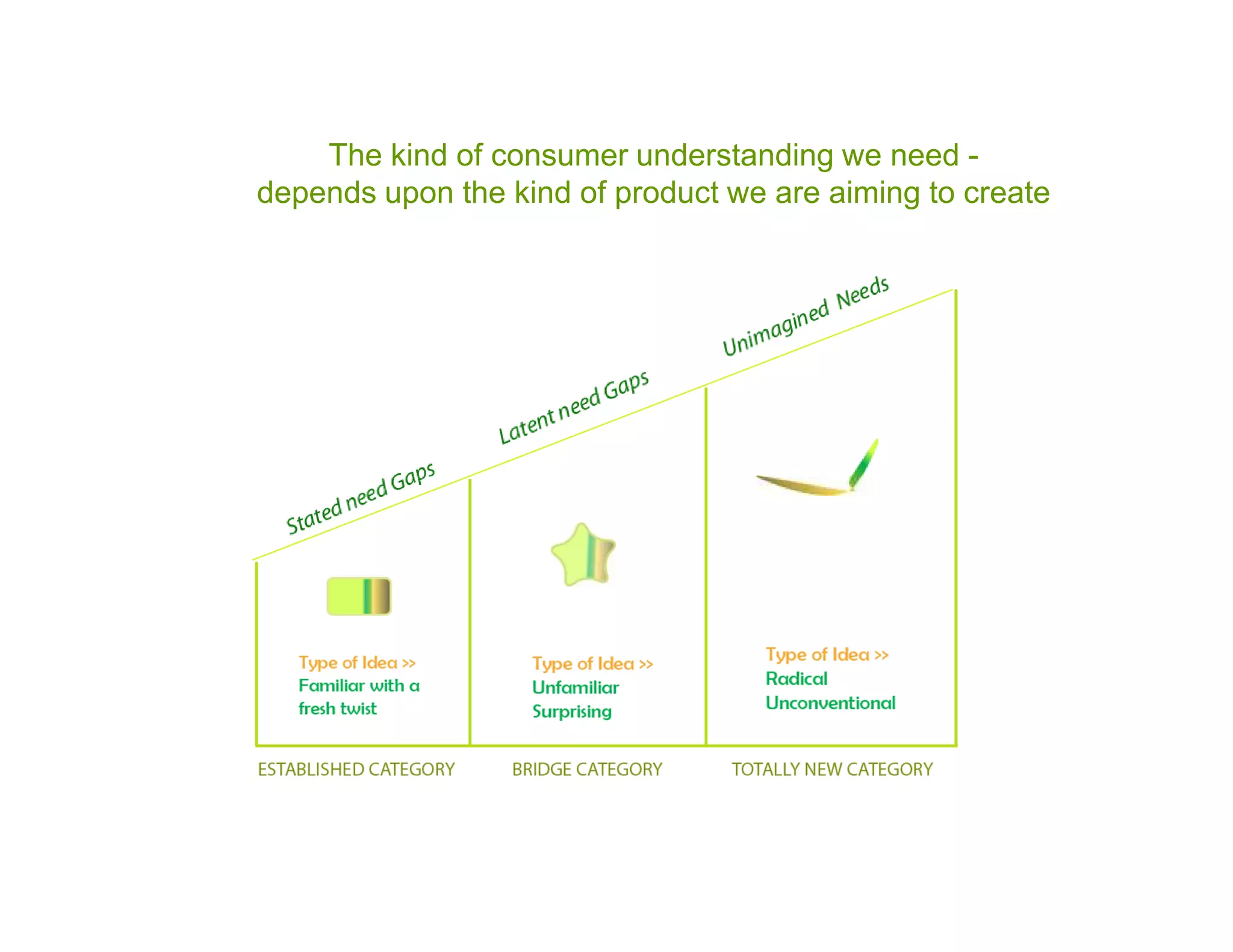 The kind of consumer understanding we need -
depends upon the kind of product we are aiming to create

Stated need Gaps

Latent need Gaps

Unimagined Needs

Type of Idea >>
Familiar with a fresh twist

Type of Idea >>
Unfamiliar
Surprising

Type of Idea >>
Radical
Unconventional

ESTABLISHED CATEGORY

BRIDGE CATEGORY

TOTALLY NEW CATEGORY